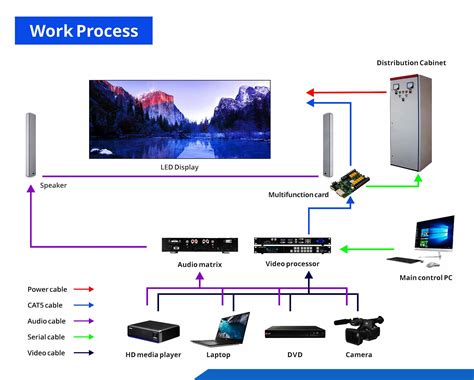 Work Process

Distribution Cabinet

LED Display

Speaker

Multifunction card

Audio matrix

Video processor

Main control PC

Power cable

CAT5 cable

Audio cable

Serial cable

Video cable

HD media player

Laptop

DVD

Camera